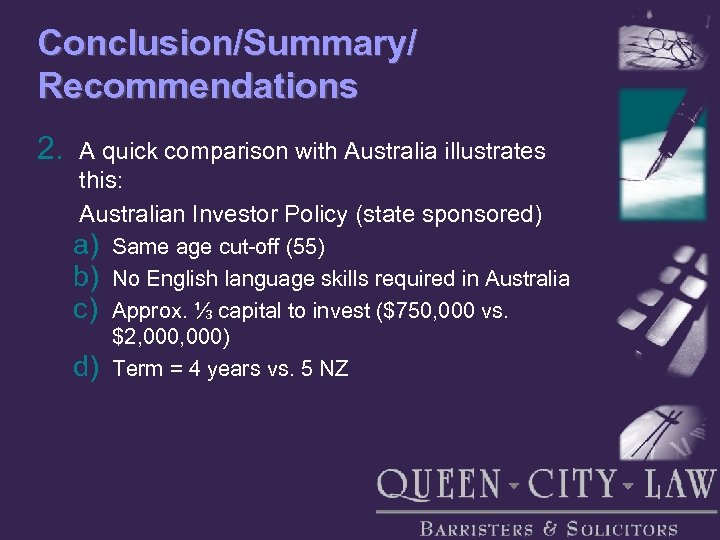 Conclusion/Summary/ Recommendations

2. A quick comparison with Australia illustrates this:

Australian Investor Policy (state sponsored)

a) Same age cut-off (55)
b) No English language skills required in Australia
c) Approx. ⅓ capital to invest ($750,000 vs. $2,000,000)
d) Term = 4 years vs. 5 NZ

QUEEN - CITY - LAW
BARRISTERS & SOLICITORS